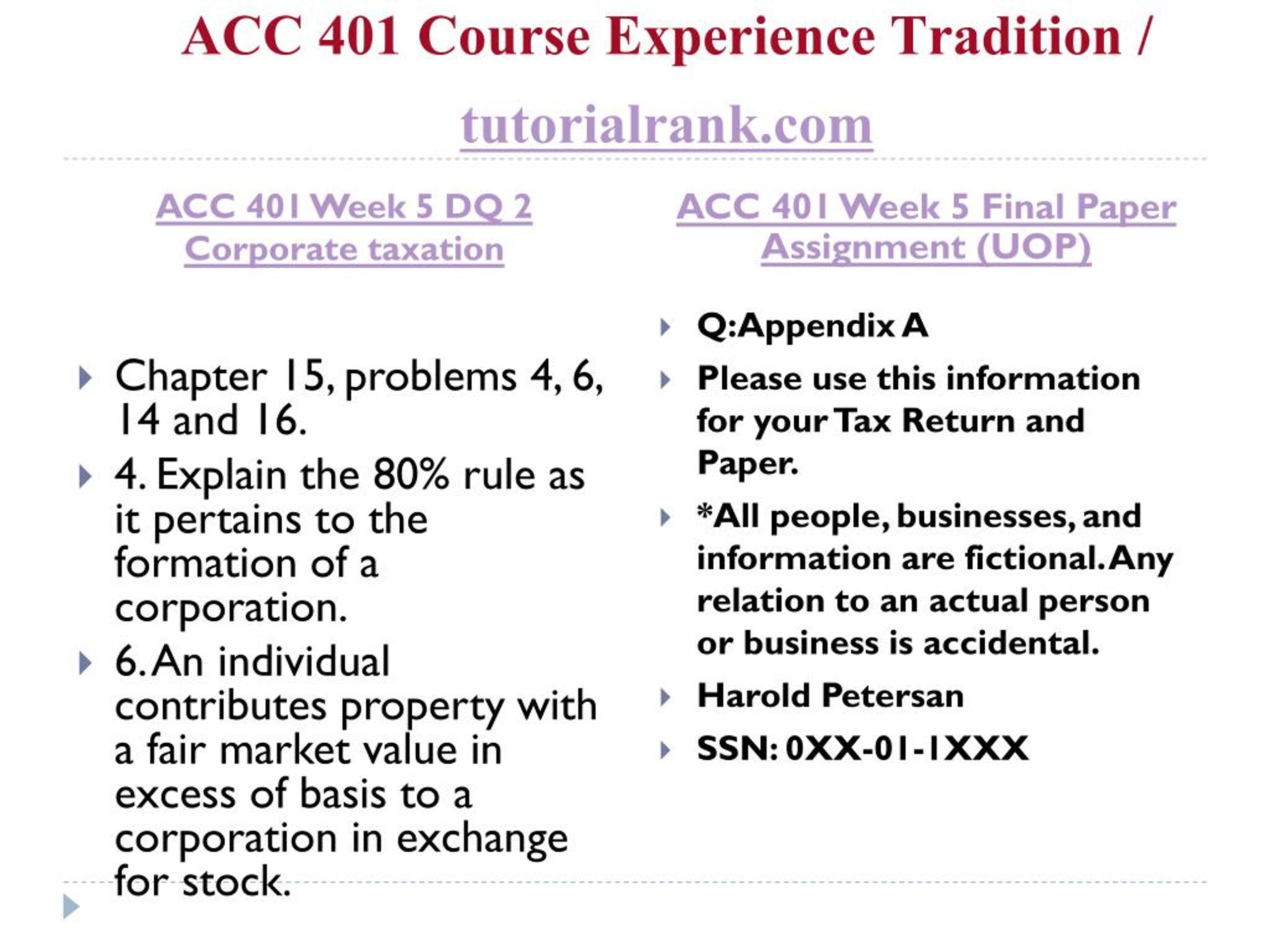 ACC 401 Course Experience Tradition / tutorialrank.com

ACC 401 Week 5 DQ 2 Corporate taxation

Chapter 15, problems 4, 6, 14 and 16.

4. Explain the 80% rule as it pertains to the formation of a corporation.

6. An individual contributes property with a fair market value in excess of basis to a corporation in exchange for stock.

ACC 401 Week 5 Final Paper Assignment (UOP)

Q:Appendix A

Please use this information for your Tax Return and Paper.

*All people, businesses, and information are fictional. Any relation to an actual person or business is accidental.

Harold Petersan

SSN: 0XX-01-1XXX